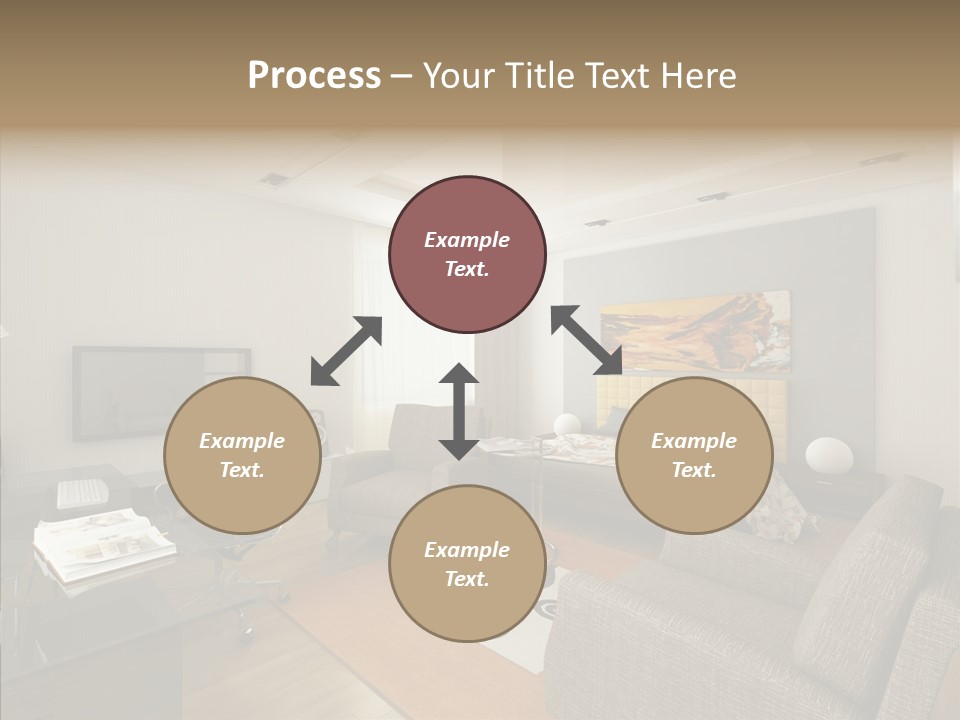 Process – Your Title Text Here

Example Text.

Example Text.

Example Text.

Example Text.